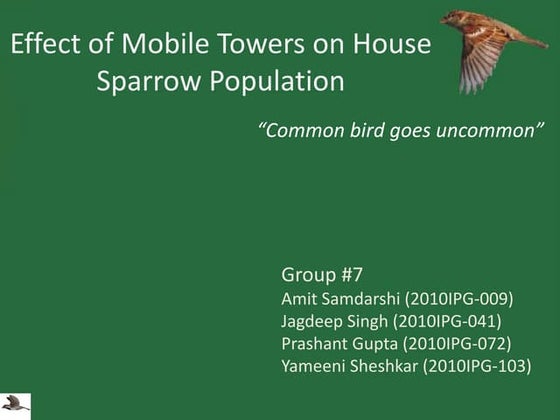 Effect of Mobile Towers on House Sparrow Population

"Common bird goes uncommon"

Group #7
Amit Samdarshi (2010IPG-009)
Jagdeep Singh (2010IPG-041)
Prashant Gupta (2010IPG-072)
Yameeni Sheshkar (2010IPG-103)